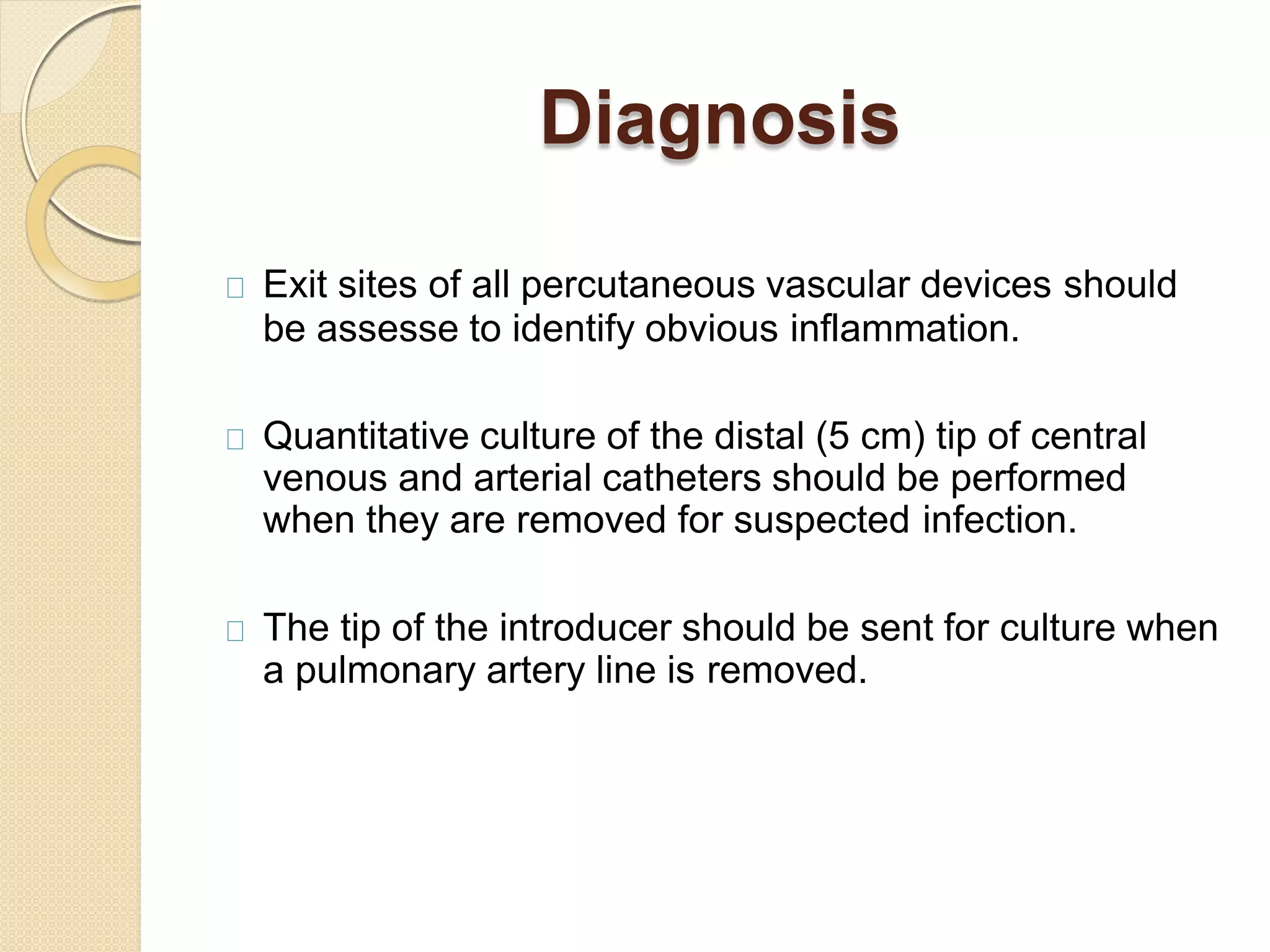 Diagnosis

Exit sites of all percutaneous vascular devices should be assesse to identify obvious inflammation.

Quantitative culture of the distal (5 cm) tip of central venous and arterial catheters should be performed when they are removed for suspected infection.

The tip of the introducer should be sent for culture when a pulmonary artery line is removed.